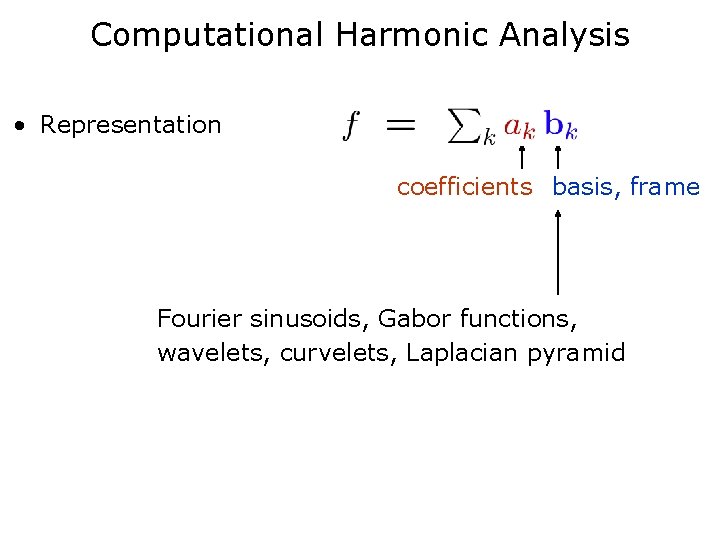 Computational Harmonic Analysis

• Representation $f = \sum_k a_k \mathbf{b}_k$

coefficients basis, frame

Fourier sinusoids, Gabor functions, wavelets, curvelets, Laplacian pyramid